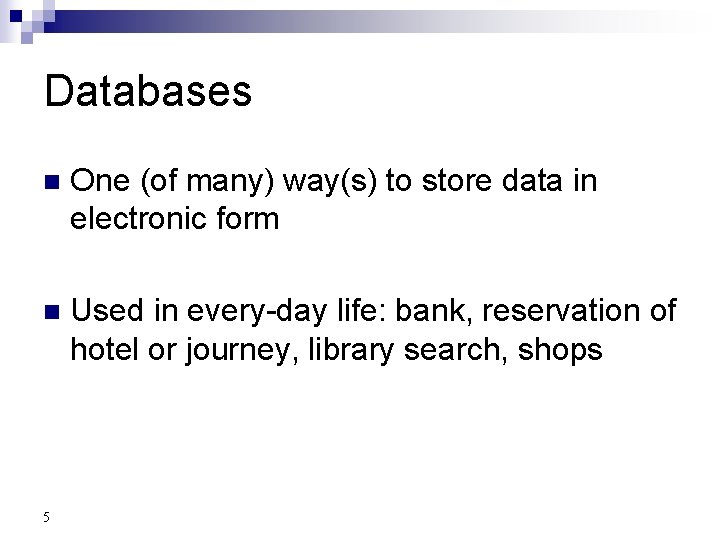 Databases

One (of many) way(s) to store data in electronic form

Used in every-day life: bank, reservation of hotel or journey, library search, shops

5